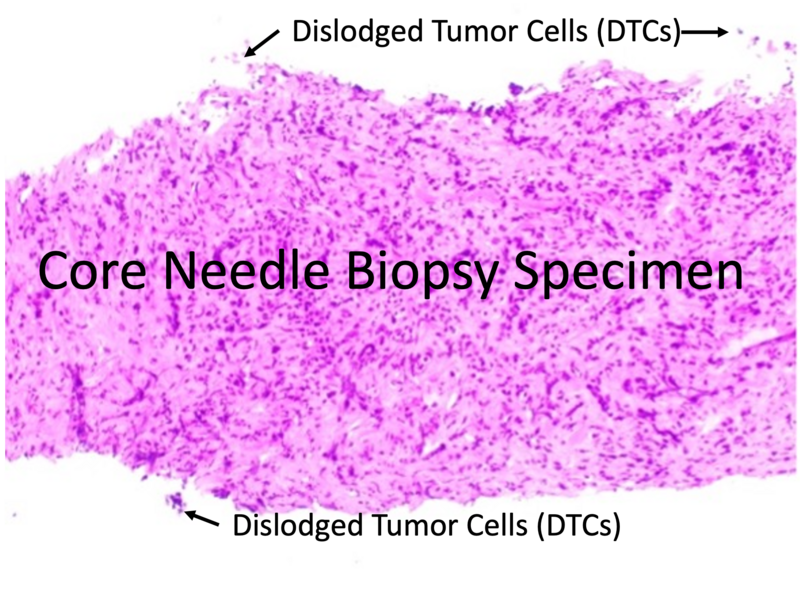 Dislodged Tumor Cells (DTCs)

Core Needle Biopsy Specimen

Dislodged Tumor Cells (DTCs)